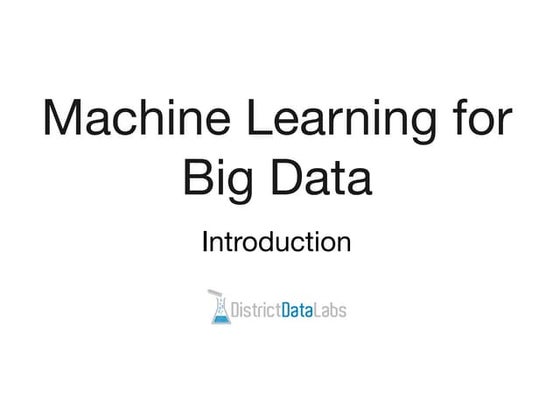 Machine Learning for Big Data

Introduction

DistrictDataLabs